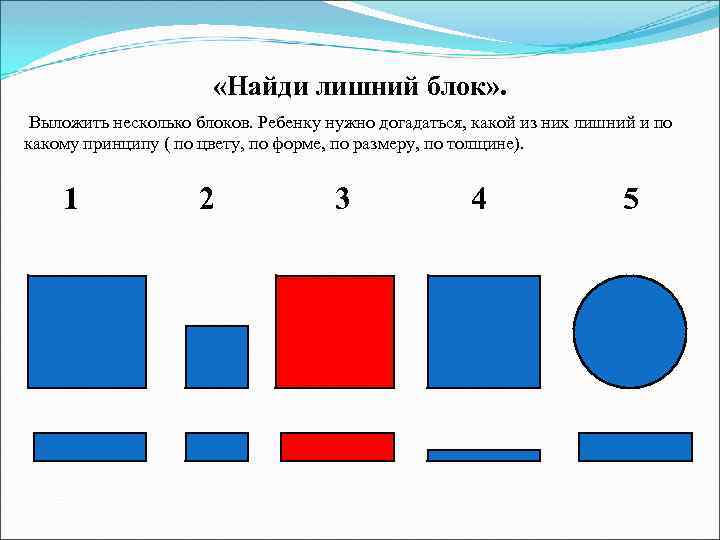 «Найди лишний блок».

Выложить несколько блоков. Ребенку нужно догадаться, какой из них лишний и по какому принципу ( по цвету, по форме, по размеру, по толщине).

1 2 3 4 5